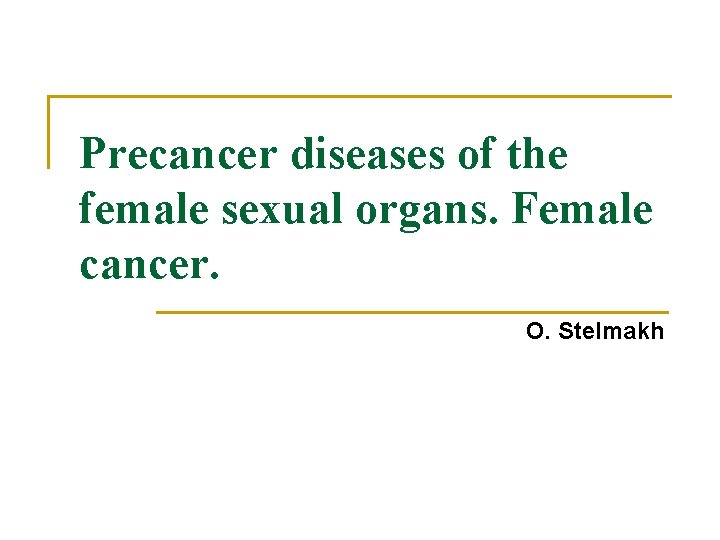 Precancer diseases of the female sexual organs. Female cancer.

O. Stelmakh